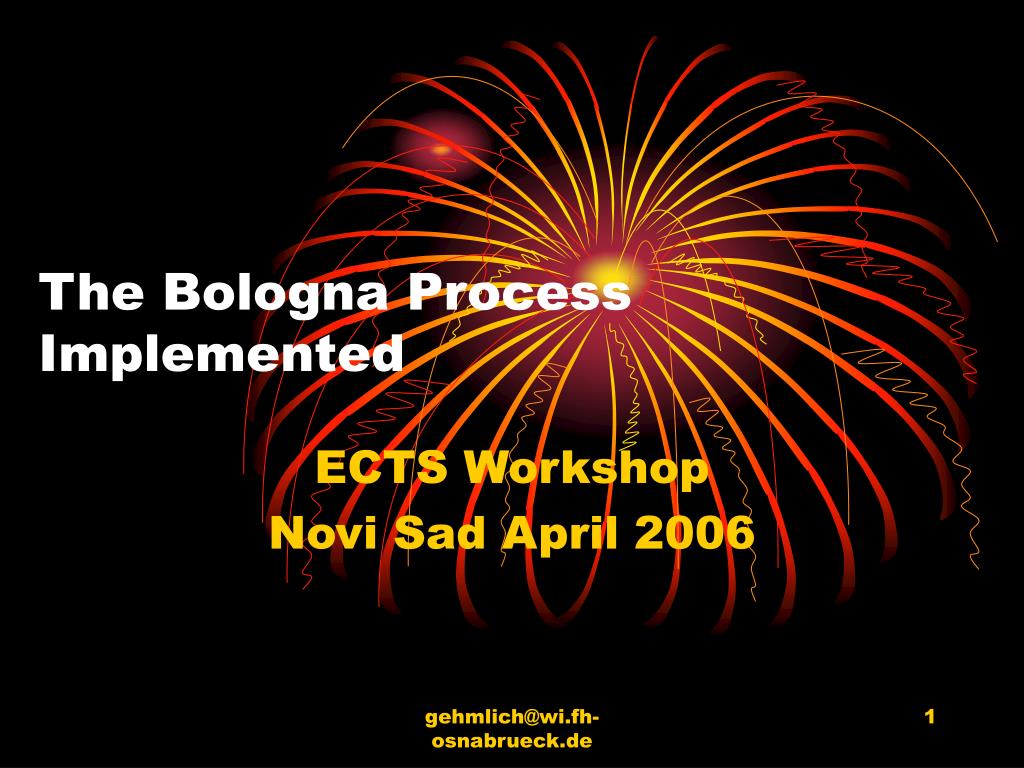 The Bologna Process Implemented

ECTS Workshop
Novi Sad April 2006

gehmlich@wi.fh-osnabrueck.de

1